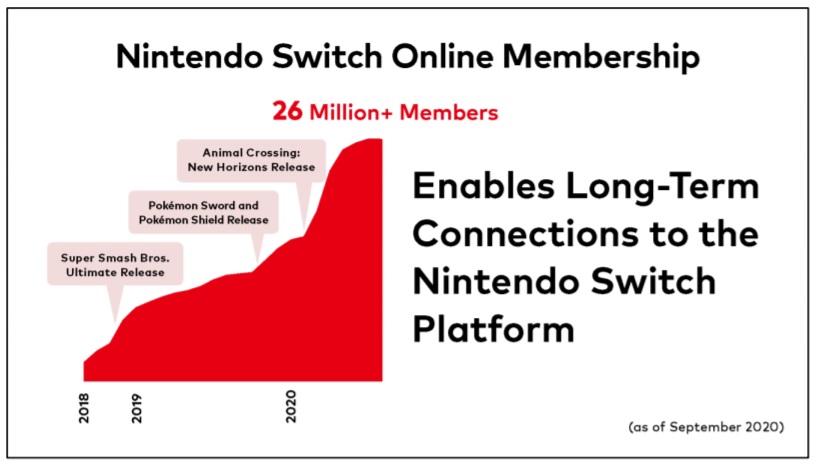 Nintendo Switch Online Membership

26 Million+ Members

Animal Crossing: New Horizons Release

Pokémon Sword and Pokémon Shield Release

Super Smash Bros. Ultimate Release

2018

2019

2020

Enables Long-Term Connections to the Nintendo Switch Platform

(as of September 2020)